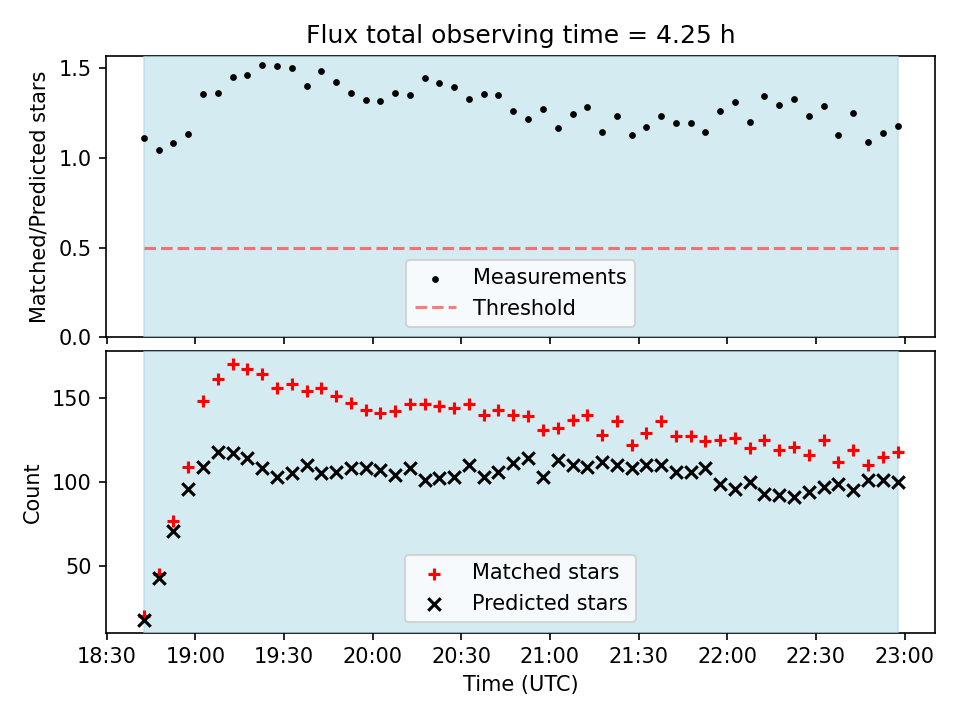 Flux total observing time = 4.25 h

Matched/Predicted stars

1.5
1.0
0.5
0.0

Measurements
Threshold

Count

150
100
50

Matched stars
Predicted stars

18:30 19:00 19:30 20:00 20:30 21:00 21:30 22:00 22:30 23:00
Time (UTC)